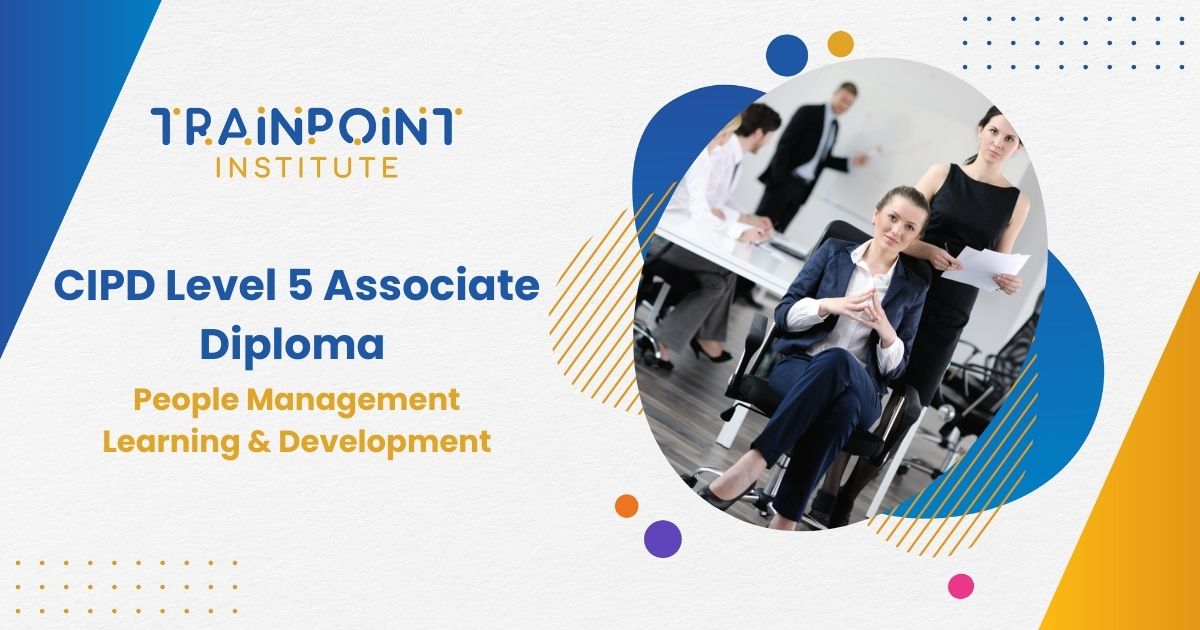 TRAINPOINT
INSTITUTE

CIPD Level 5 Associate Diploma

People Management
Learning & Development